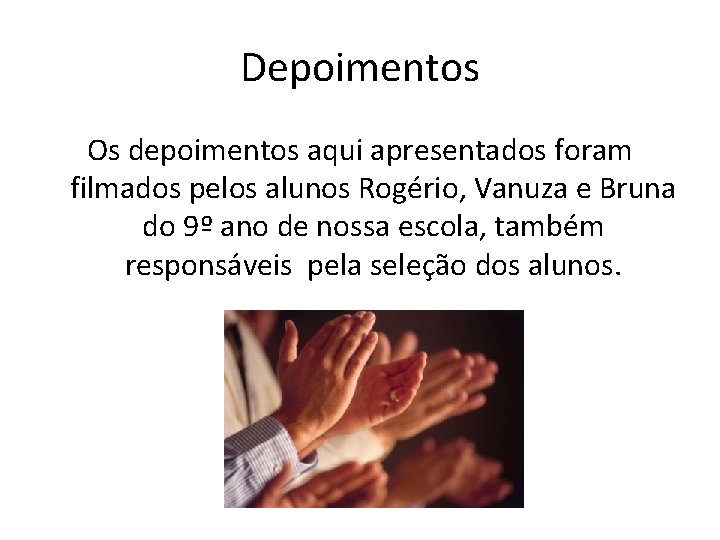 Depoimentos

Os depoimentos aqui apresentados foram filmados pelos alunos Rogério, Vanuza e Bruna do 9º ano de nossa escola, também responsáveis  pela seleção dos alunos.